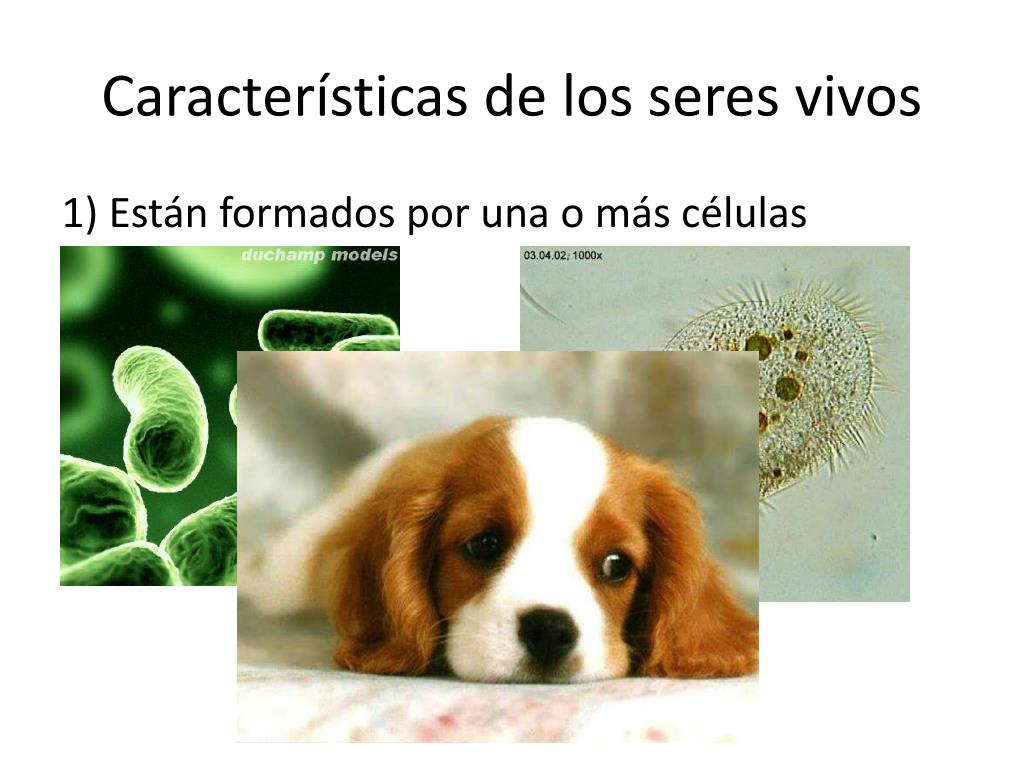 Características de los seres vivos

1) Están formados por una o más células

duchamp models

03.04.02; 1000x